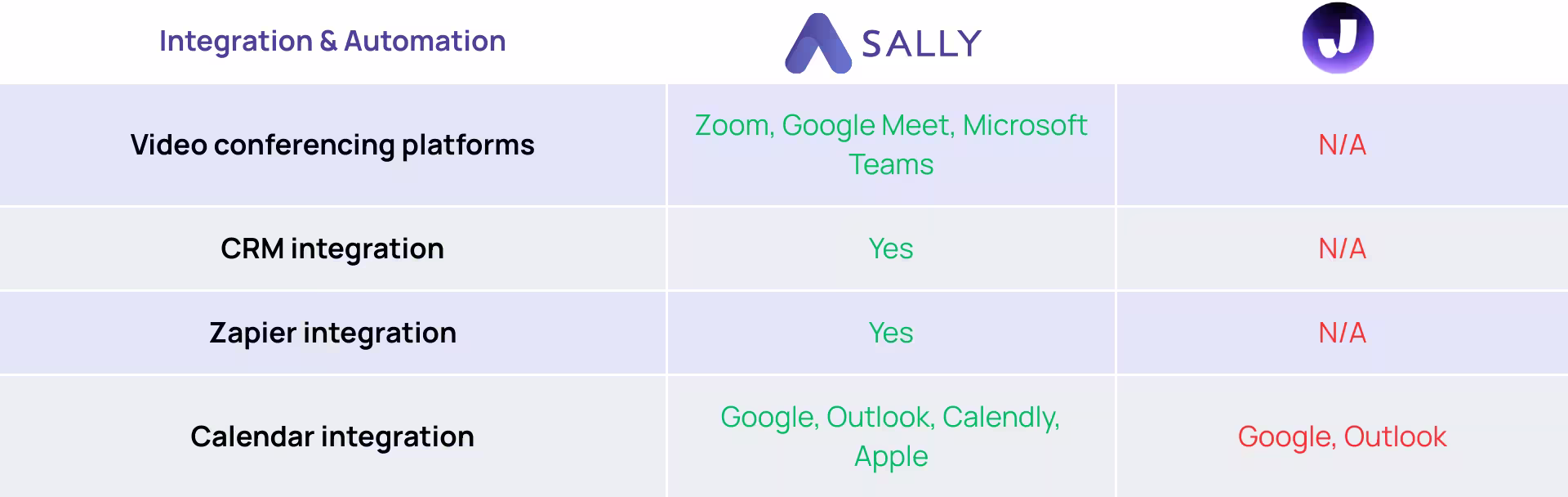 | Integration & Automation | SALLY | J |
|---|---|---|
| Video conferencing platforms | Zoom, Google Meet, Microsoft Teams | N/A |
| CRM integration | Yes | N/A |
| Zapier integration | Yes | N/A |
| Calendar integration | Google, Outlook, Calendly, Apple | Google, Outlook |